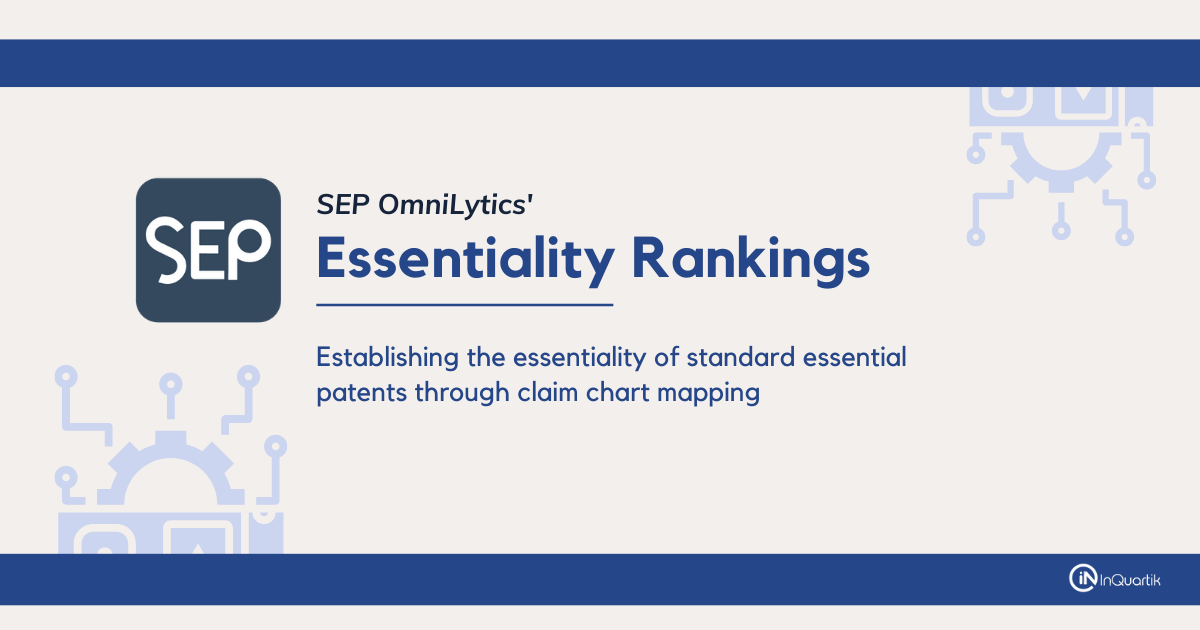 SEP

SEP OmniLytics'

Essentiality Rankings

Establishing the essentiality of standard essential patents through claim chart mapping

iN InQuartik